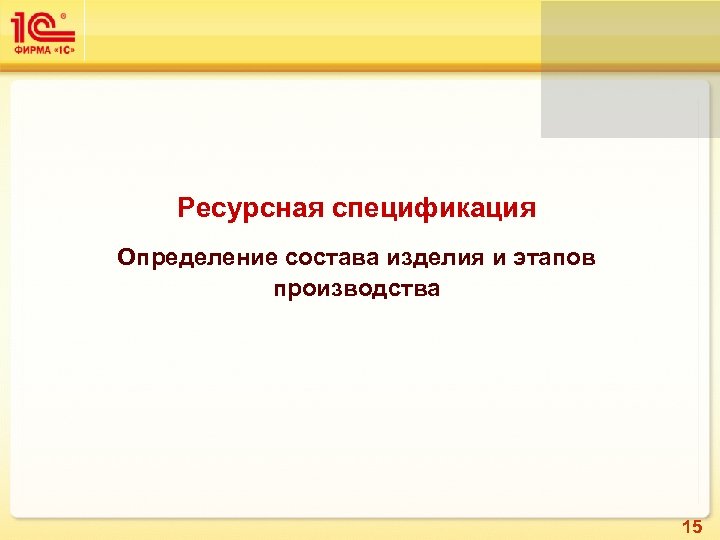 1С®
ФИРМА «1С»

Ресурсная спецификация

Определение состава изделия и этапов производства

15